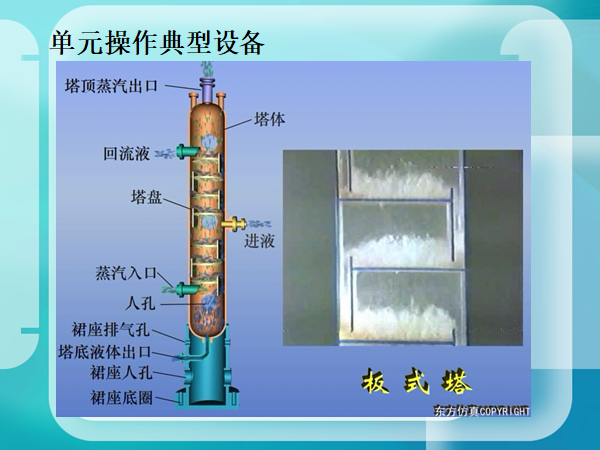 单元操作典型设备

塔顶蒸汽出口
塔体
回流液
塔盘
进液
蒸汽入口
人孔
裙座排气孔
塔底液体出口
裙座人孔
裙座底圈

板式塔

东方仿真COPYRIGHT